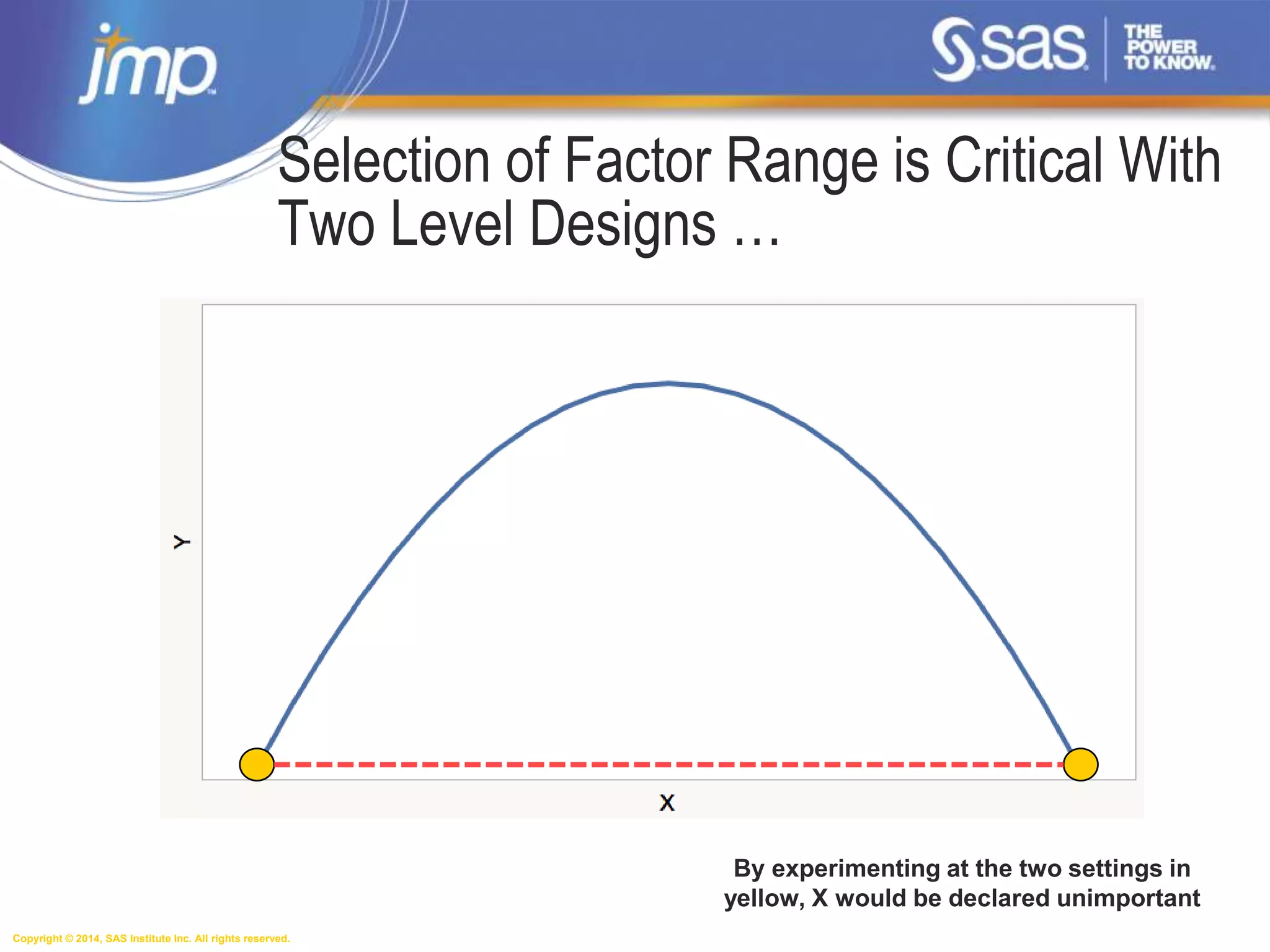 jmp

sas THE POWER TO KNOW.

Selection of Factor Range is Critical With Two Level Designs …

Y

X

By experimenting at the two settings in yellow, X would be declared unimportant

Copyright © 2014, SAS Institute Inc. All rights reserved.